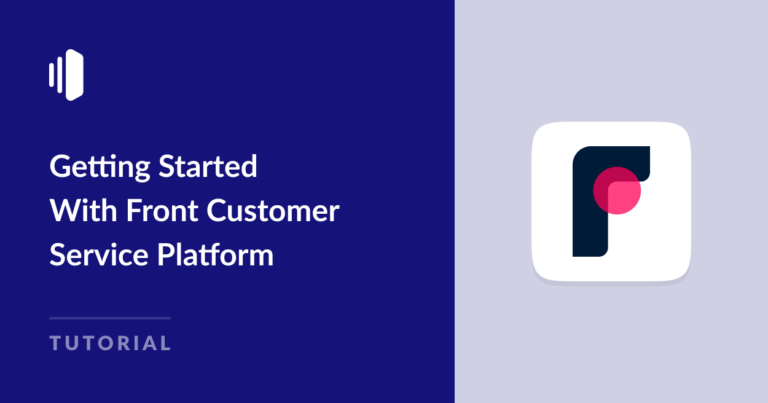 Getting Started With Front Customer Service Platform

TUTORIAL